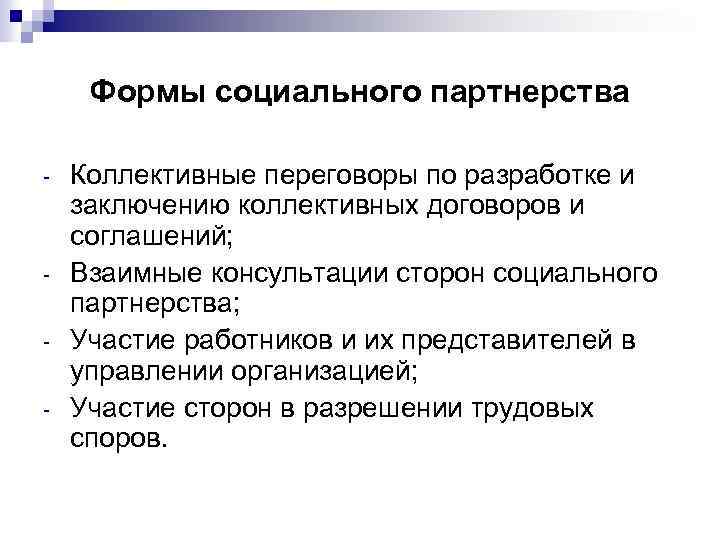 Формы социального партнерства

- Коллективные переговоры по разработке и заключению коллективных договоров и соглашений;
- Взаимные консультации сторон социального партнерства;
- Участие работников и их представителей в управлении организацией;
- Участие сторон в разрешении трудовых споров.